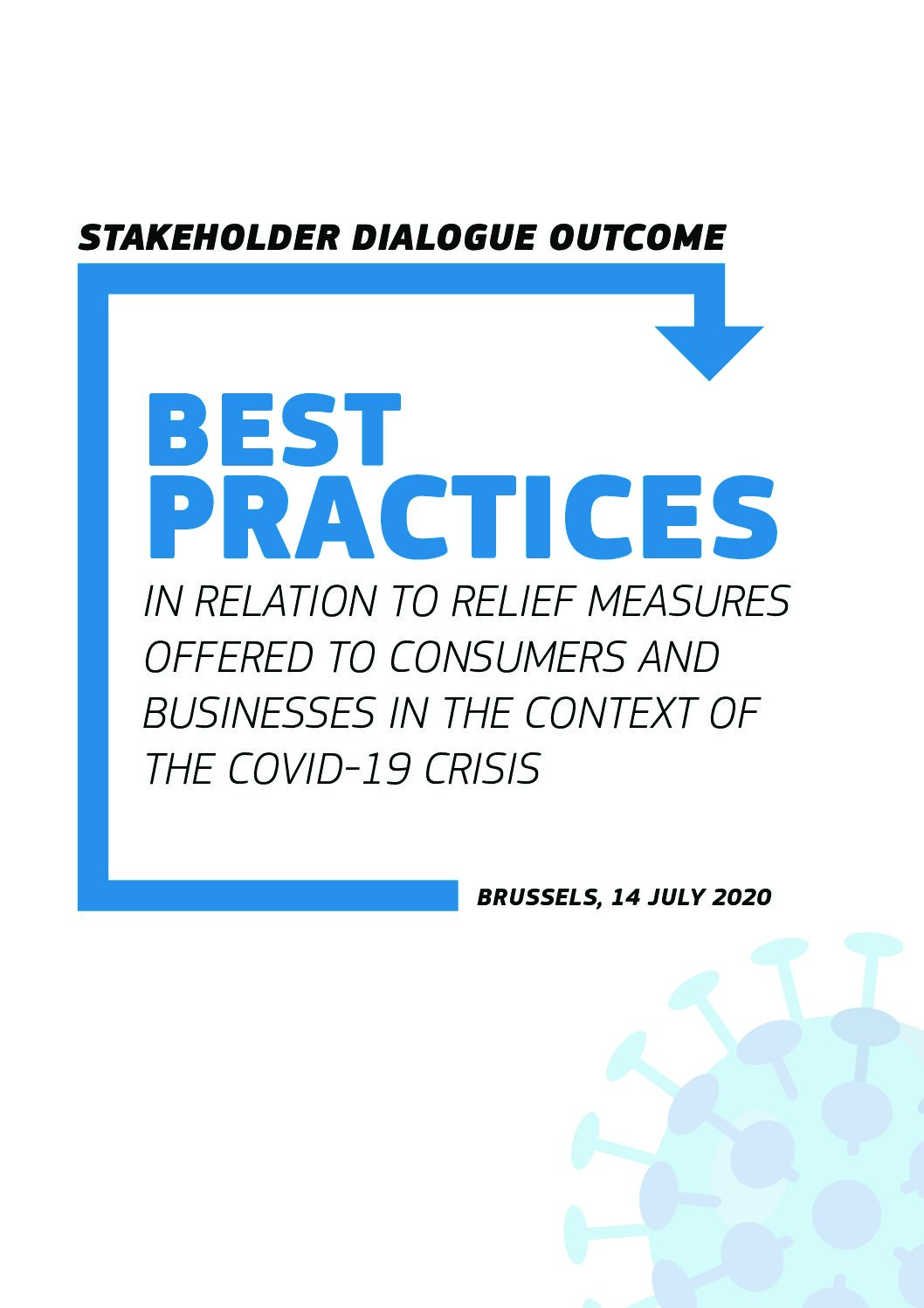 STAKEHOLDER DIALOGUE OUTCOME

BEST PRACTICES

IN RELATION TO RELIEF MEASURES OFFERED TO CONSUMERS AND BUSINESSES IN THE CONTEXT OF THE COVID-19 CRISIS

BRUSSELS, 14 JULY 2020